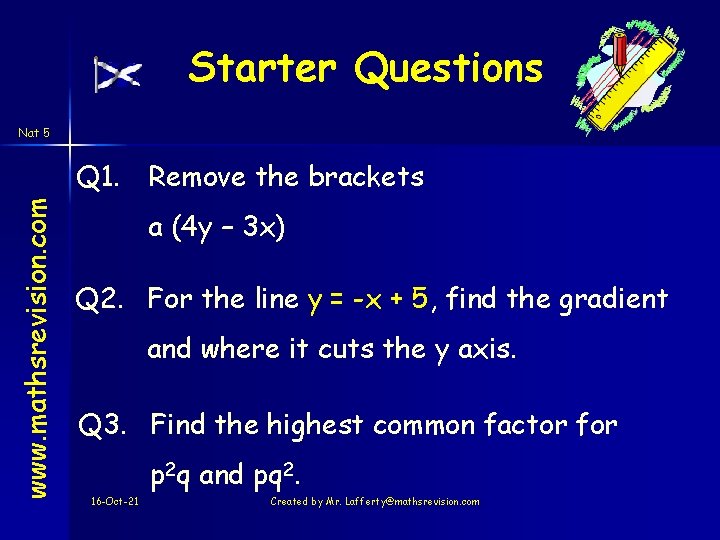 Starter Questions

Nat 5

www.mathsrevision.com

Q1. Remove the brackets

$a(4y - 3x)$

Q2. For the line $y = -x + 5$, find the gradient and where it cuts the y axis.

Q3. Find the highest common factor for $p^2q$ and $pq^2$.

16-Oct-21

Created by Mr. Lafferty@mathsrevision.com